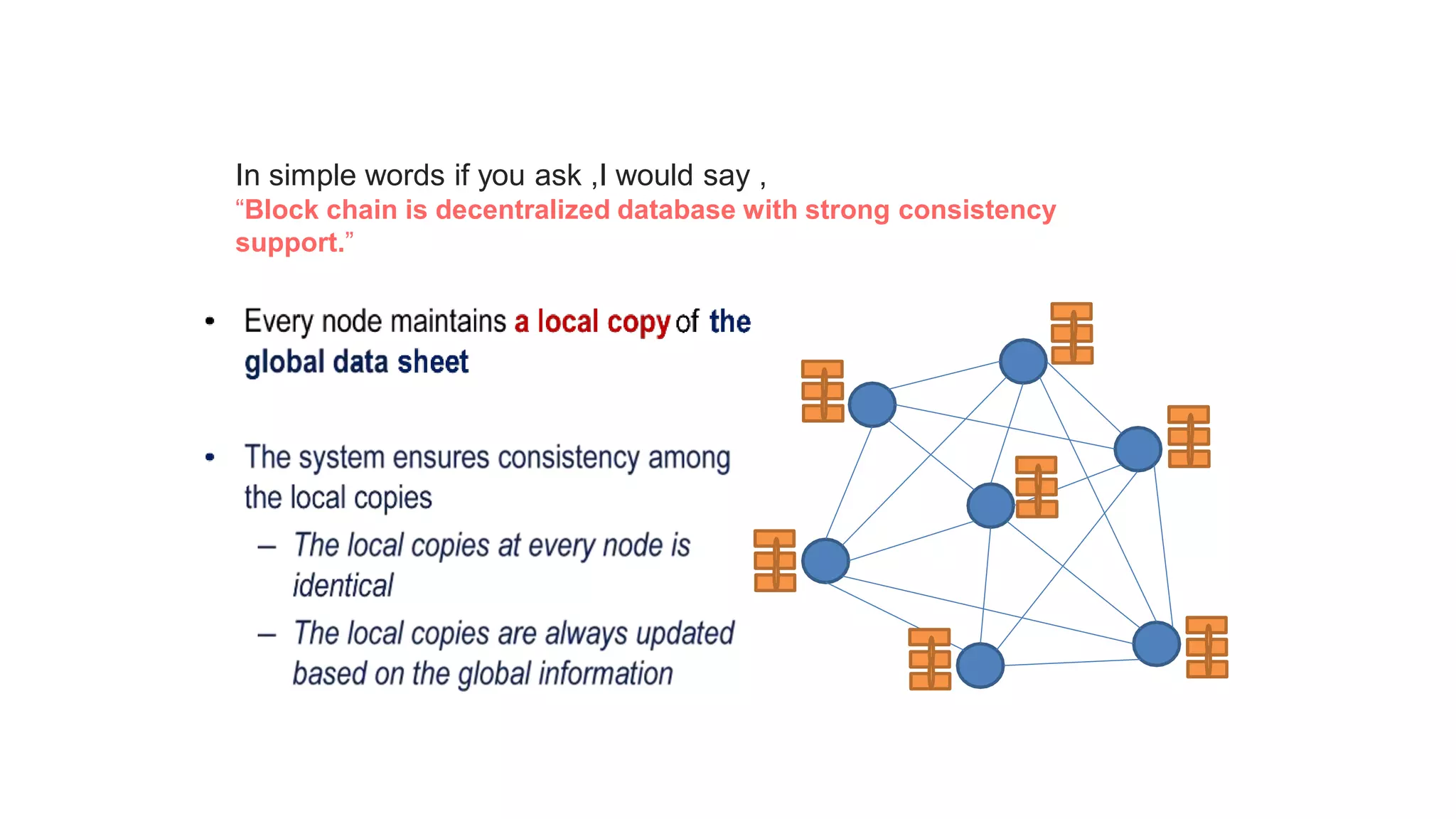 In simple words if you ask ,I would say ,
“Block chain is decentralized database with strong consistency support.”

• Every node maintains a local copy of the global data sheet

• The system ensures consistency among the local copies
– The local copies at every node is identical
– The local copies are always updated based on the global information